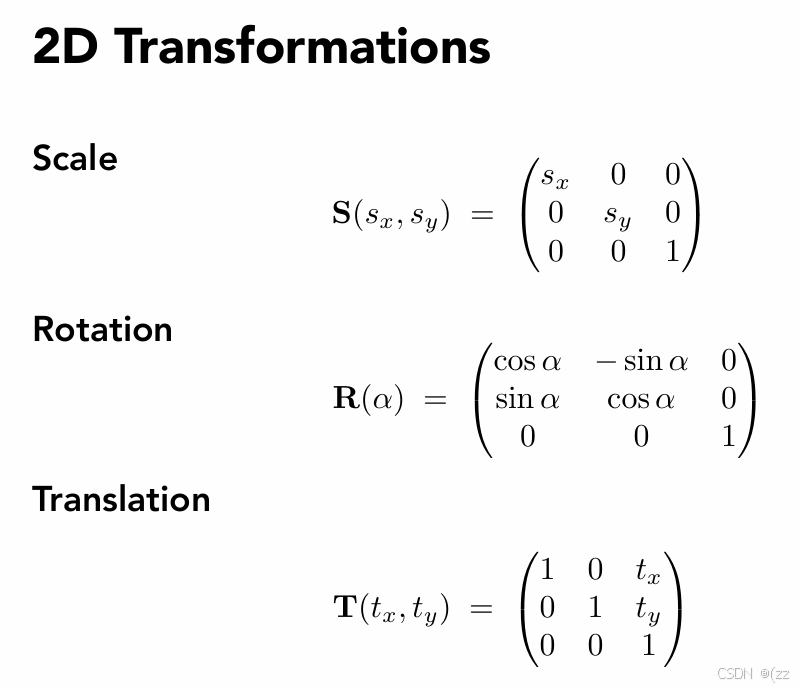 2D Transformations

Scale

$\mathbf{S}(s_x, s_y) = \begin{pmatrix} s_x & 0 & 0 \\ 0 & s_y & 0 \\ 0 & 0 & 1 \end{pmatrix}$

Rotation

$\mathbf{R}(\alpha) = \begin{pmatrix} \cos\alpha & -\sin\alpha & 0 \\ \sin\alpha & \cos\alpha & 0 \\ 0 & 0 & 1 \end{pmatrix}$

Translation

$\mathbf{T}(t_x, t_y) = \begin{pmatrix} 1 & 0 & t_x \\ 0 & 1 & t_y \\ 0 & 0 & 1 \end{pmatrix}$

CSDN @(zz